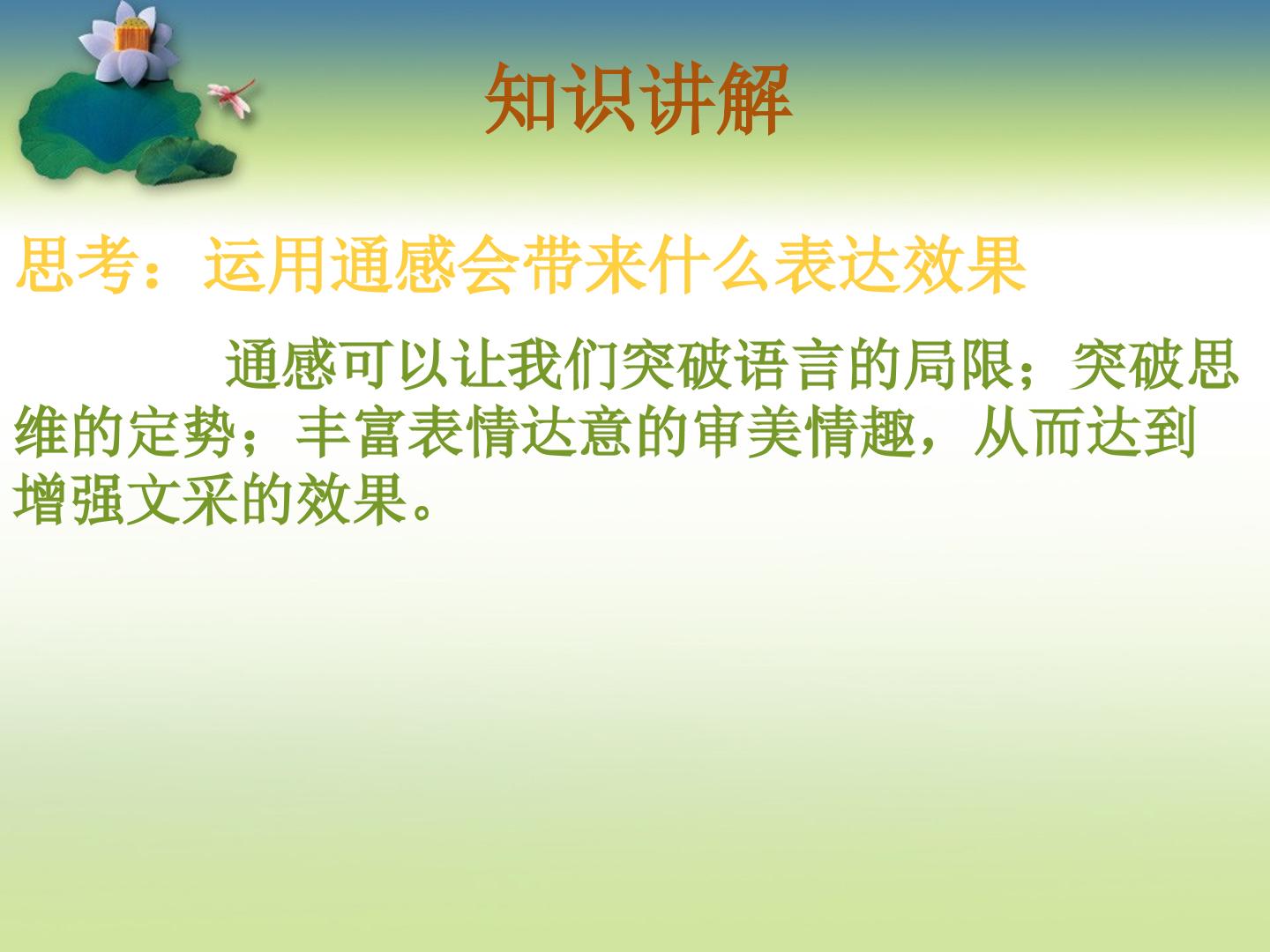 知识讲解

思考：运用通感会带来什么表达效果

通感可以让我们突破语言的局限；突破思维的定势；丰富表情达意的审美情趣，从而达到增强文采的效果。